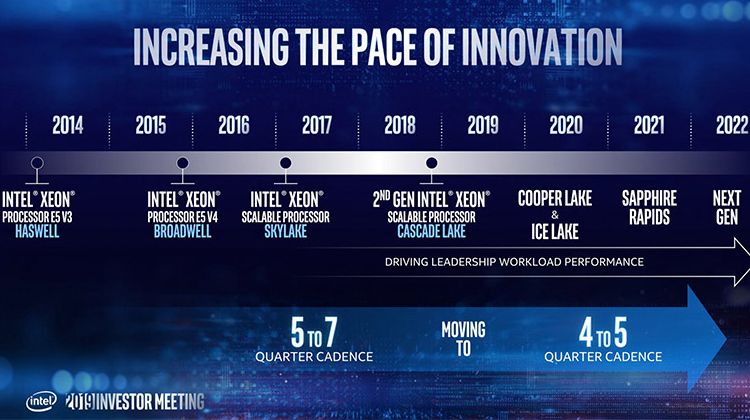 INCREASING THE PACE OF INNOVATION

2014 2015 2016 2017 2018 2019 2020 2021 2022

INTEL® XEON® PROCESSOR E5 V3 HASWELL

INTEL® XEON® PROCESSOR E5 V4 BROADWELL

INTEL® XEON® SCALABLE PROCESSOR SKYLAKE

2ND GEN INTEL® XEON® SCALABLE PROCESSOR CASCADE LAKE

COOPER LAKE & ICE LAKE

SAPPHIRE RAPIDS

NEXT GEN

DRIVING LEADERSHIP WORKLOAD PERFORMANCE

5 TO 7 QUARTER CADENCE

MOVING TO

4 TO 5 QUARTER CADENCE

intel 2019 INVESTOR MEETING